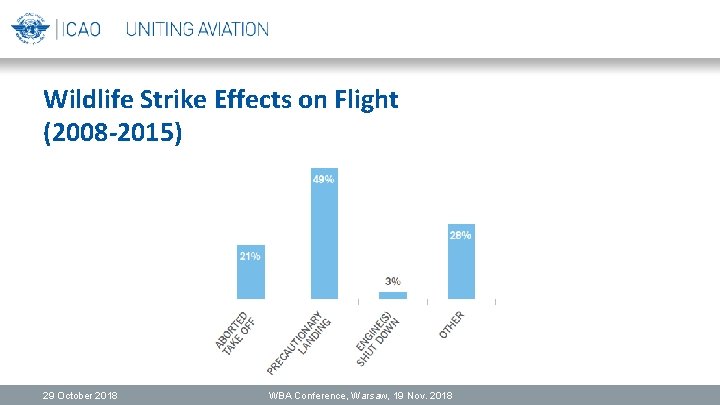 ICAO UNITING AVIATION

Wildlife Strike Effects on Flight (2008-2015)

21%

49%

3%

28%

ABORTED TAKE OFF

PRECAUTIONARY LANDING

ENGINE(S) SHUT DOWN

OTHER

29 October 2018

WBA Conference, Warsaw, 19 Nov. 2018